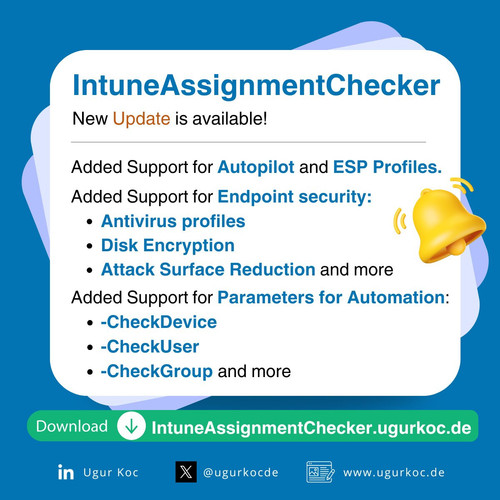 IntuneAssignmentChecker

New Update is available!

Added Support for Autopilot and ESP Profiles.

Added Support for Endpoint security:

- Antivirus profiles
- Disk Encryption
- Attack Surface Reduction and more

Added Support for Parameters for Automation:

- -CheckDevice
- -CheckUser
- -CheckGroup and more

Download IntuneAssignmentChecker.ugurkoc.de

in Ugur Koc

@ugurkocde

www.ugurkoc.de